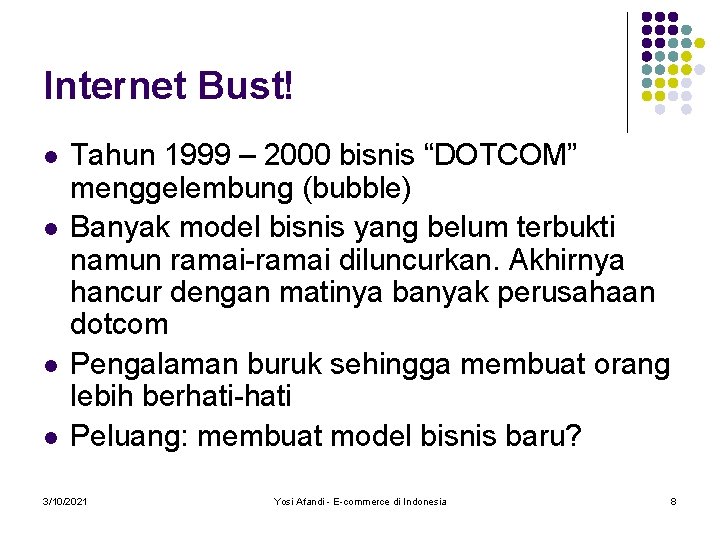 Internet Bust!

- Tahun 1999 – 2000 bisnis “DOTCOM” menggelembung (bubble)
- Banyak model bisnis yang belum terbukti namun ramai-ramai diluncurkan. Akhirnya hancur dengan matinya banyak perusahaan dotcom
- Pengalaman buruk sehingga membuat orang lebih berhati-hati
- Peluang: membuat model bisnis baru?

3/10/2021 Yosi Afandi - E-commerce di Indonesia 8